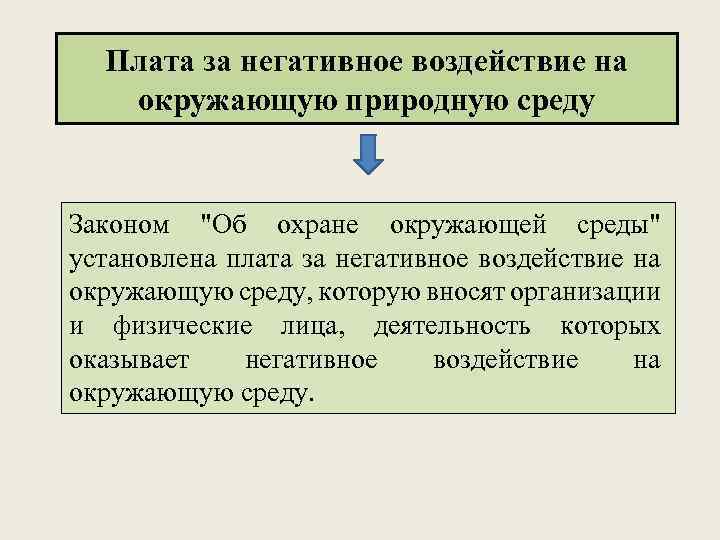 Плата за негативное воздействие на окружающую природную среду

Законом "Об охране окружающей среды" установлена плата за негативное воздействие на окружающую среду, которую вносят организации и физические лица, деятельность которых оказывает негативное воздействие на окружающую среду.